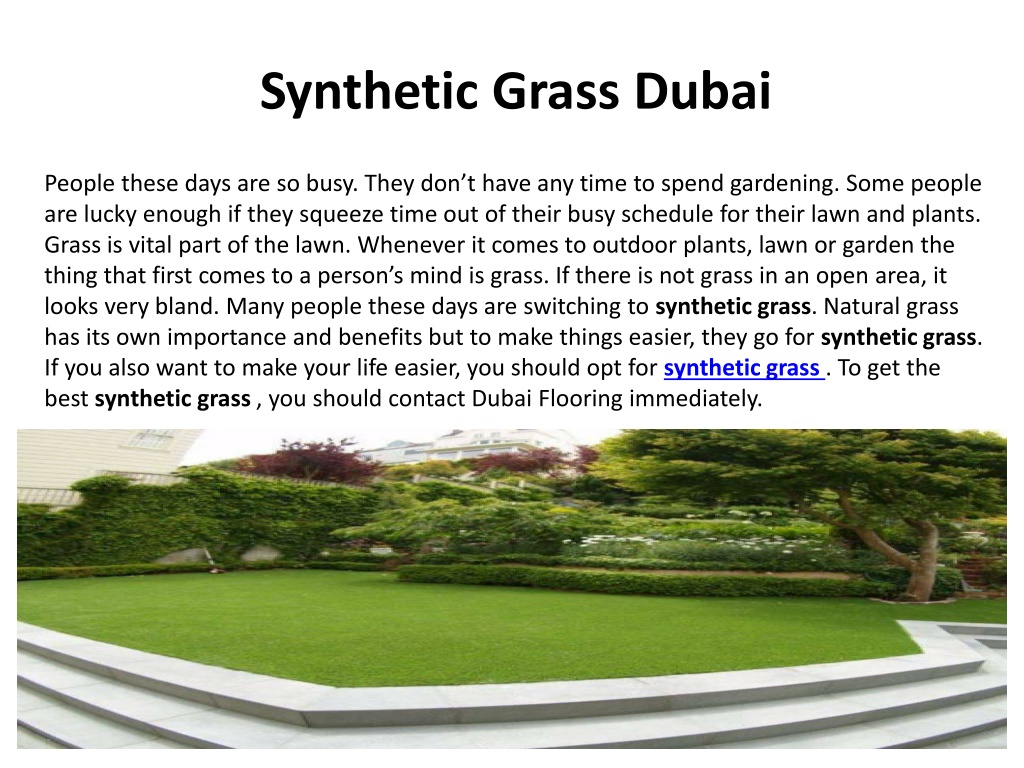 Synthetic Grass Dubai

People these days are so busy. They don’t have any time to spend gardening. Some people are lucky enough if they squeeze time out of their busy schedule for their lawn and plants. Grass is vital part of the lawn. Whenever it comes to outdoor plants, lawn or garden the thing that first comes to a person’s mind is grass. If there is not grass in an open area, it looks very bland. Many people these days are switching to synthetic grass. Natural grass has its own importance and benefits but to make things easier, they go for synthetic grass. If you also want to make your life easier, you should opt for synthetic grass . To get the best synthetic grass , you should contact Dubai Flooring immediately.